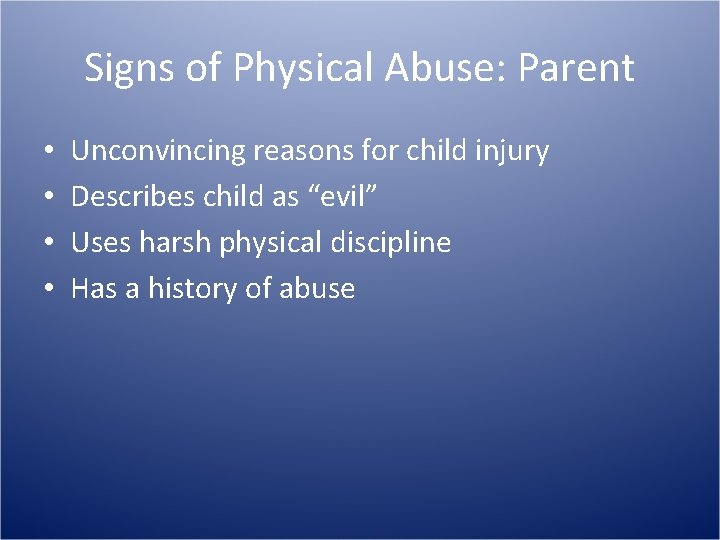 Signs of Physical Abuse: Parent

• Unconvincing reasons for child injury
• Describes child as “evil”
• Uses harsh physical discipline
• Has a history of abuse